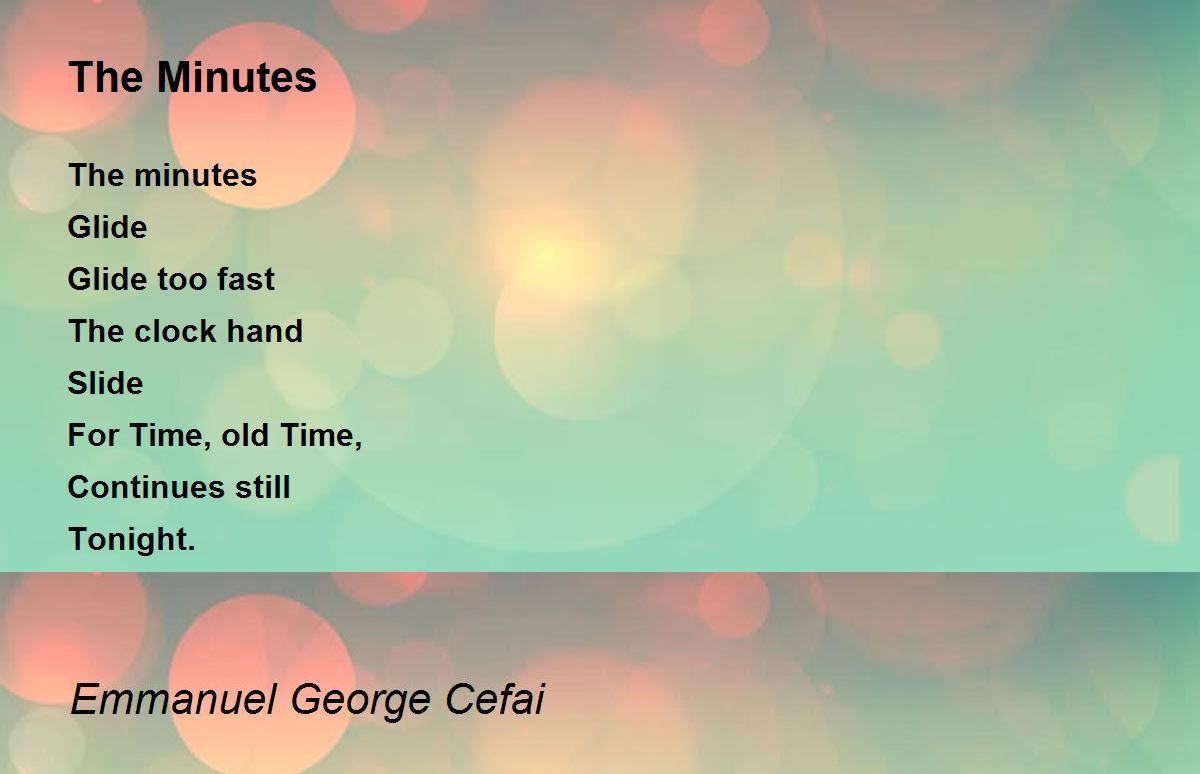 The Minutes

The minutes
Glide
Glide too fast
The clock hand
Slide
For Time, old Time,
Continues still
Tonight.

Emmanuel George Cefai